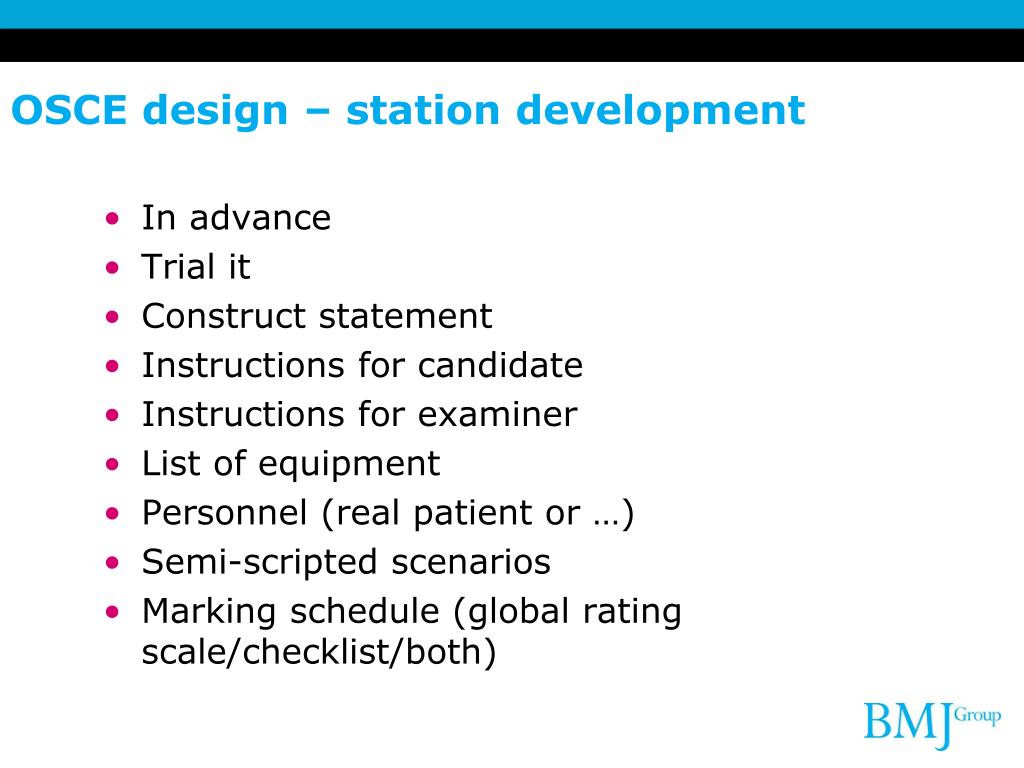 OSCE design – station development

• In advance
• Trial it
• Construct statement
• Instructions for candidate
• Instructions for examiner
• List of equipment
• Personnel (real patient or …)
• Semi-scripted scenarios
• Marking schedule (global rating scale/checklist/both)

BMJ Group